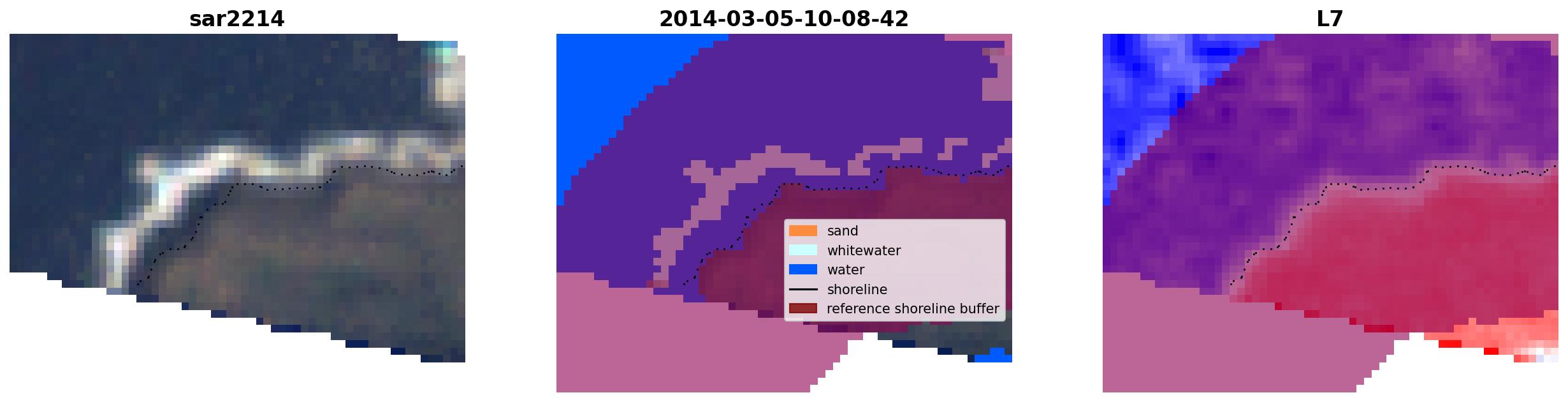 sar2214

2014-03-05-10-08-42

sand
whitewater
water
shoreline
reference shoreline buffer

L7